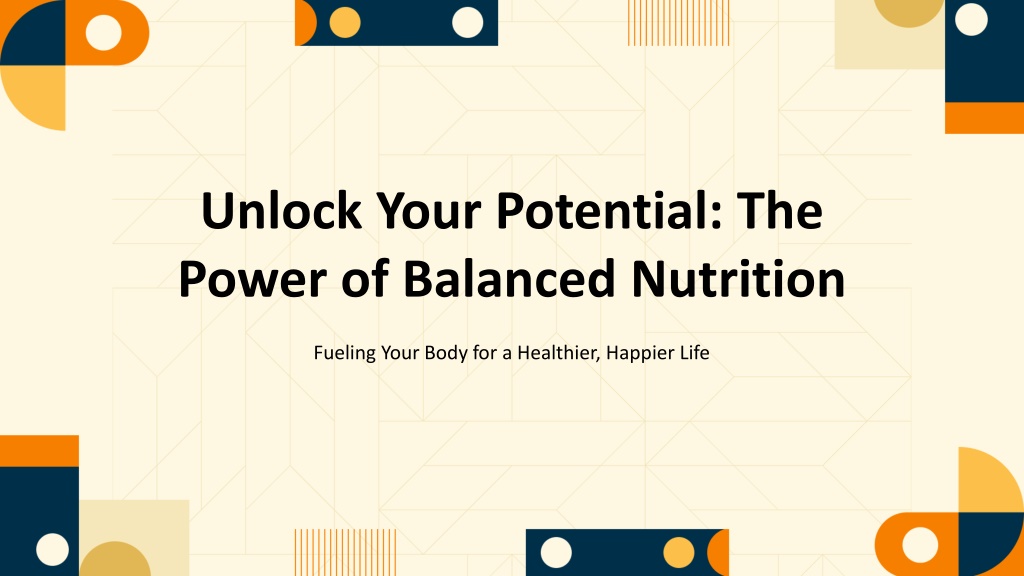 Unlock Your Potential: The Power of Balanced Nutrition

Fueling Your Body for a Healthier, Happier Life